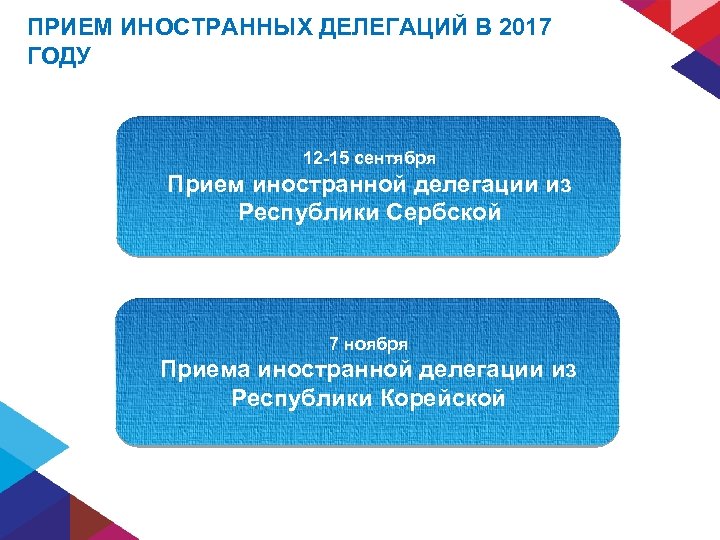 ПРИЕМ ИНОСТРАННЫХ ДЕЛЕГАЦИЙ В 2017 ГОДУ

12-15 сентября
Прием иностранной делегации из Республики Сербской

7 ноября
Приема иностранной делегации из Республики Корейской